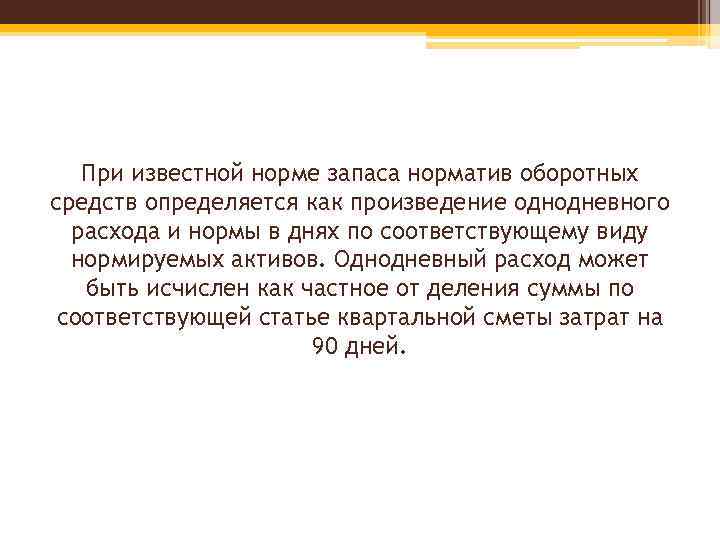 При известной норме запаса норматив оборотных средств определяется как произведение однодневного расхода и нормы в днях по соответствующему виду нормируемых активов. Однодневный расход может быть исчислен как частное от деления суммы по соответствующей статье квартальной сметы затрат на 90 дней.